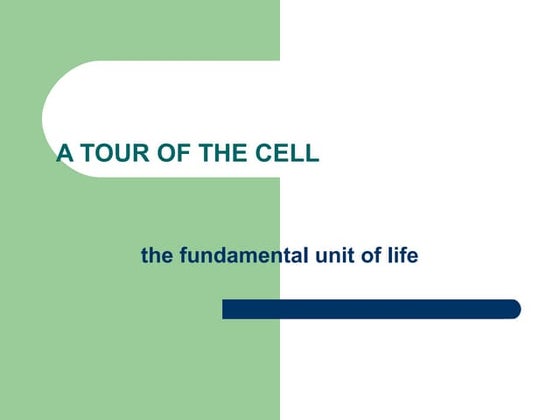 A TOUR OF THE CELL

the fundamental unit of life